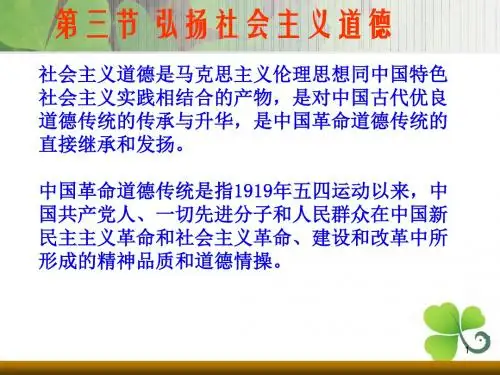 第三节 弘扬社会主义道德

社会主义道德是马克思主义伦理思想同中国特色社会主义实践相结合的产物，是对中国古代优良道德传统的传承与升华，是中国革命道德传统的直接继承和发扬。

中国革命道德传统是指1919年五四运动以来，中国共产党人、一切先进分子和人民群众在中国新民主主义革命和社会主义革命、建设和改革中所形成的精神品质和道德情操。

1